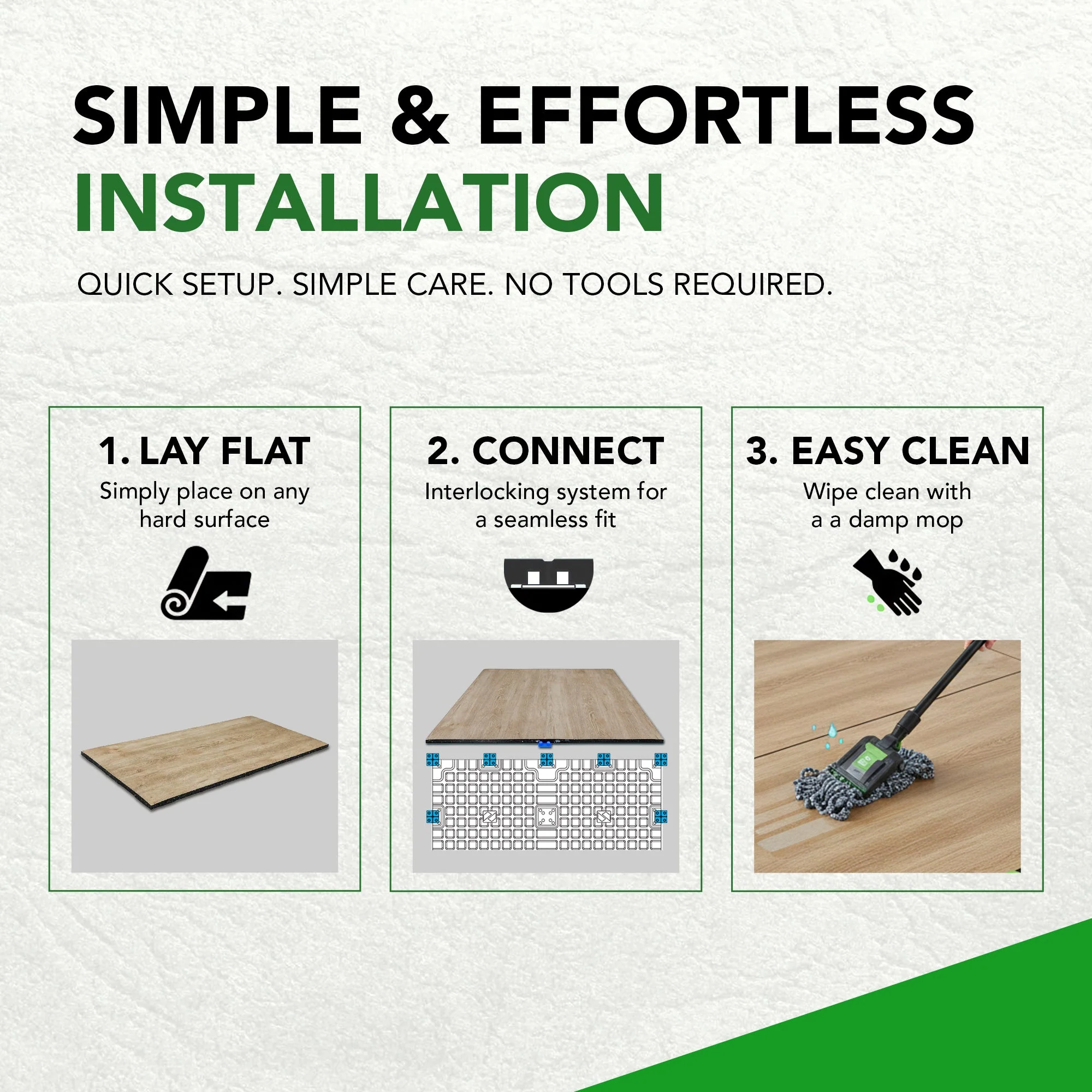 SIMPLE & EFFORTLESS
INSTALLATION

QUICK SETUP. SIMPLE CARE. NO TOOLS REQUIRED.

1. LAY FLAT
Simply place on any hard surface

2. CONNECT
Interlocking system for a seamless fit

3. EASY CLEAN
Wipe clean with a a damp mop